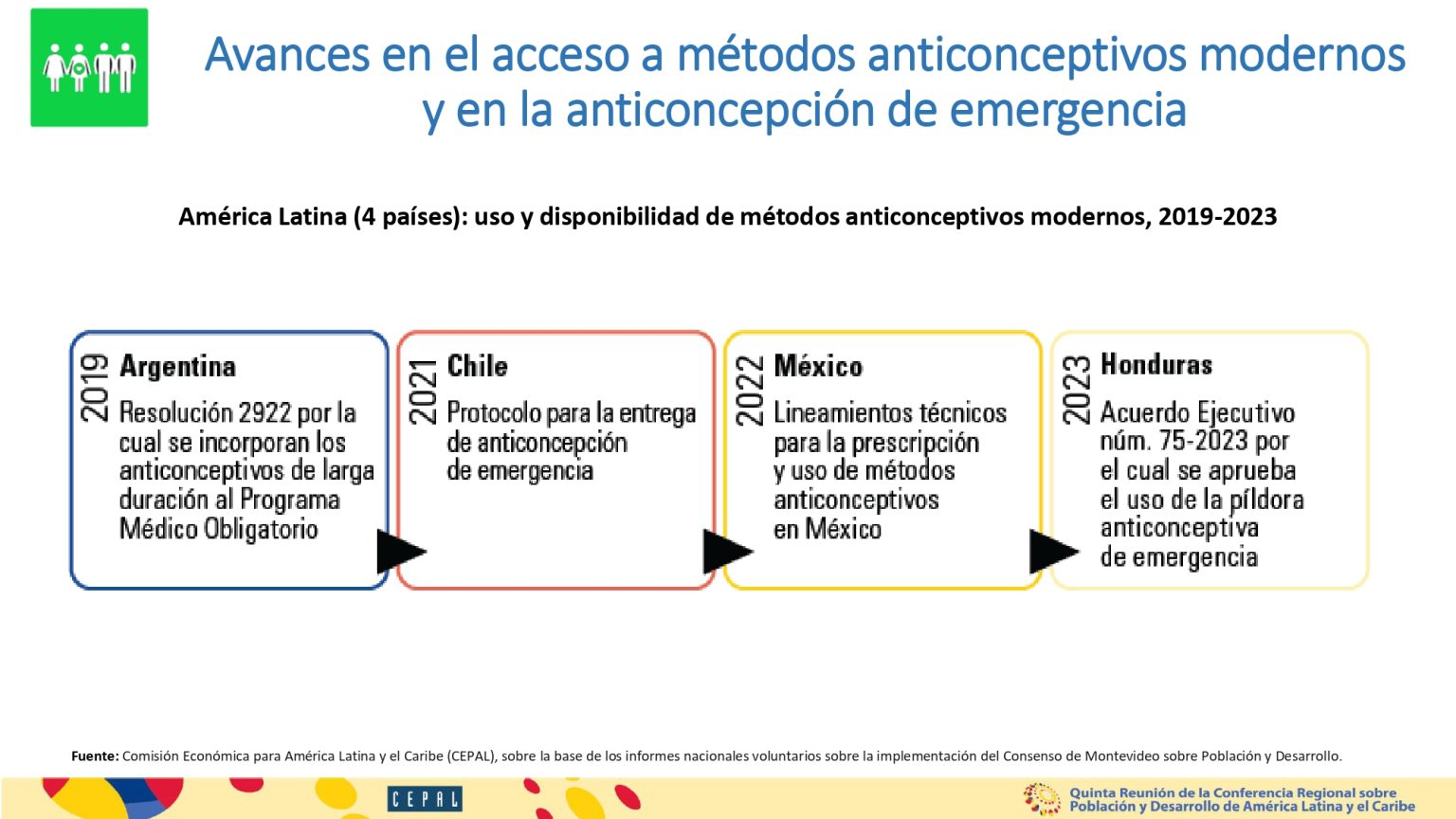 Avances en el acceso a métodos anticonceptivos modernos y en la anticoncepción de emergencia

América Latina (4 países): uso y disponibilidad de métodos anticonceptivos modernos, 2019-2023

2019 Argentina
Resolución 2922 por la cual se incorporan los anticonceptivos de larga duración al Programa Médico Obligatorio

2021 Chile
Protocolo para la entrega de anticoncepción de emergencia

2022 México
Lineamientos técnicos para la prescripción y uso de métodos anticonceptivos en México

2023 Honduras
Acuerdo Ejecutivo núm. 75-2023 por el cual se aprueba el uso de la píldora anticonceptiva de emergencia

Fuente: Comisión Económica para América Latina y el Caribe (CEPAL), sobre la base de los informes nacionales voluntarios sobre la implementación del Consenso de Montevideo sobre Población y Desarrollo.

CEPAL

Quinta Reunión de la Conferencia Regional sobre Población y Desarrollo de América Latina y el Caribe